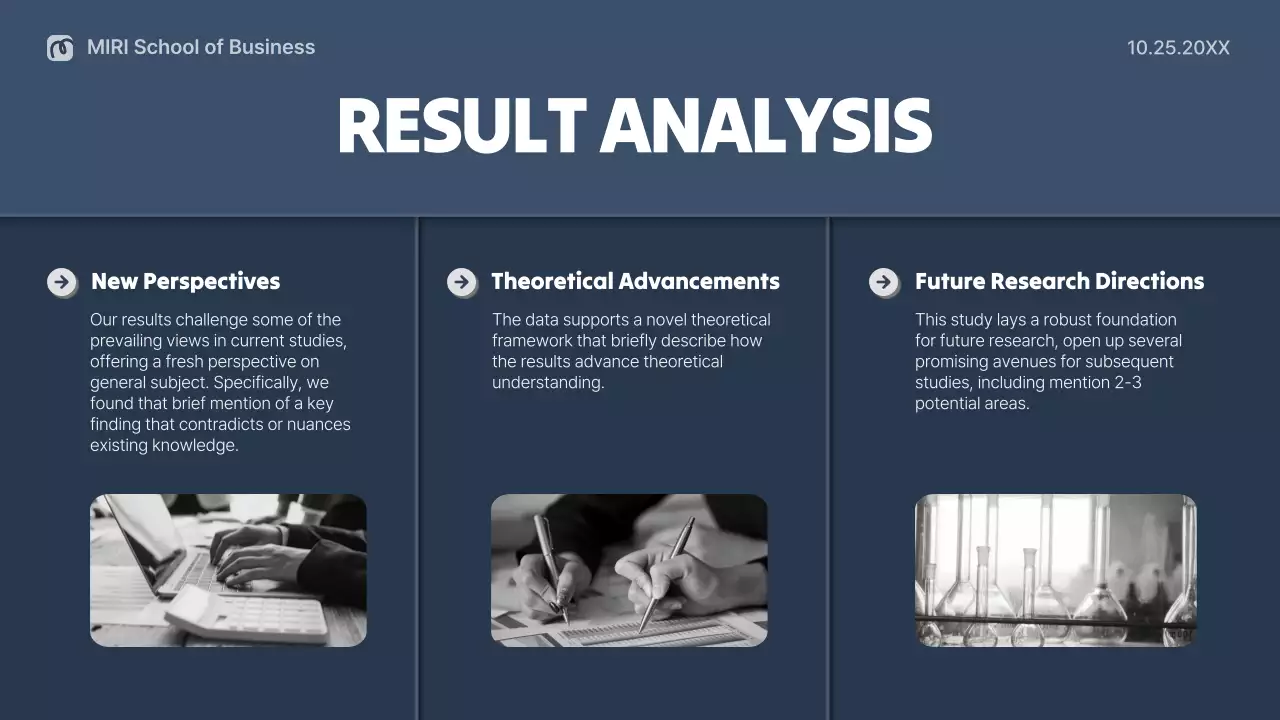 MIRI School of Business

10.25.20XX

RESULT ANALYSIS

New Perspectives

Our results challenge some of the prevailing views in current studies, offering a fresh perspective on general subject. Specifically, we found that brief mention of a key finding that contradicts or nuances existing knowledge.

Theoretical Advancements

The data supports a novel theoretical framework that briefly describe how the results advance theoretical understanding.

Future Research Directions

This study lays a robust foundation for future research, open up several promising avenues for subsequent studies, including mention 2-3 potential areas.